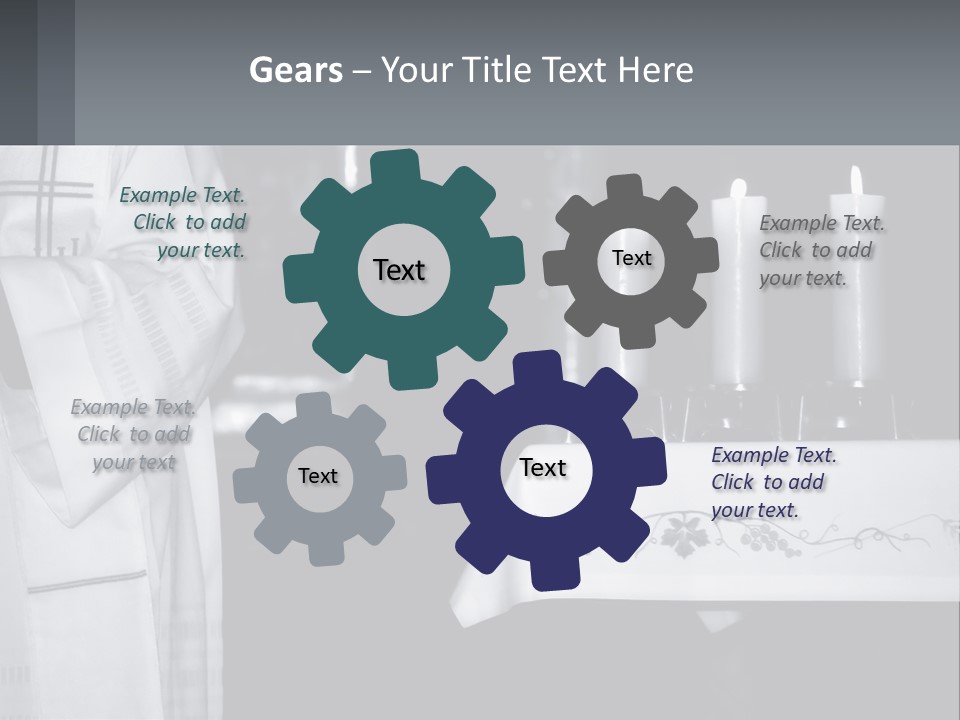 Gears – Your Title Text Here

Example Text. Click to add your text.

Text

Text

Example Text. Click to add your text.

Example Text. Click to add your text

Text

Text

Example Text. Click to add your text.